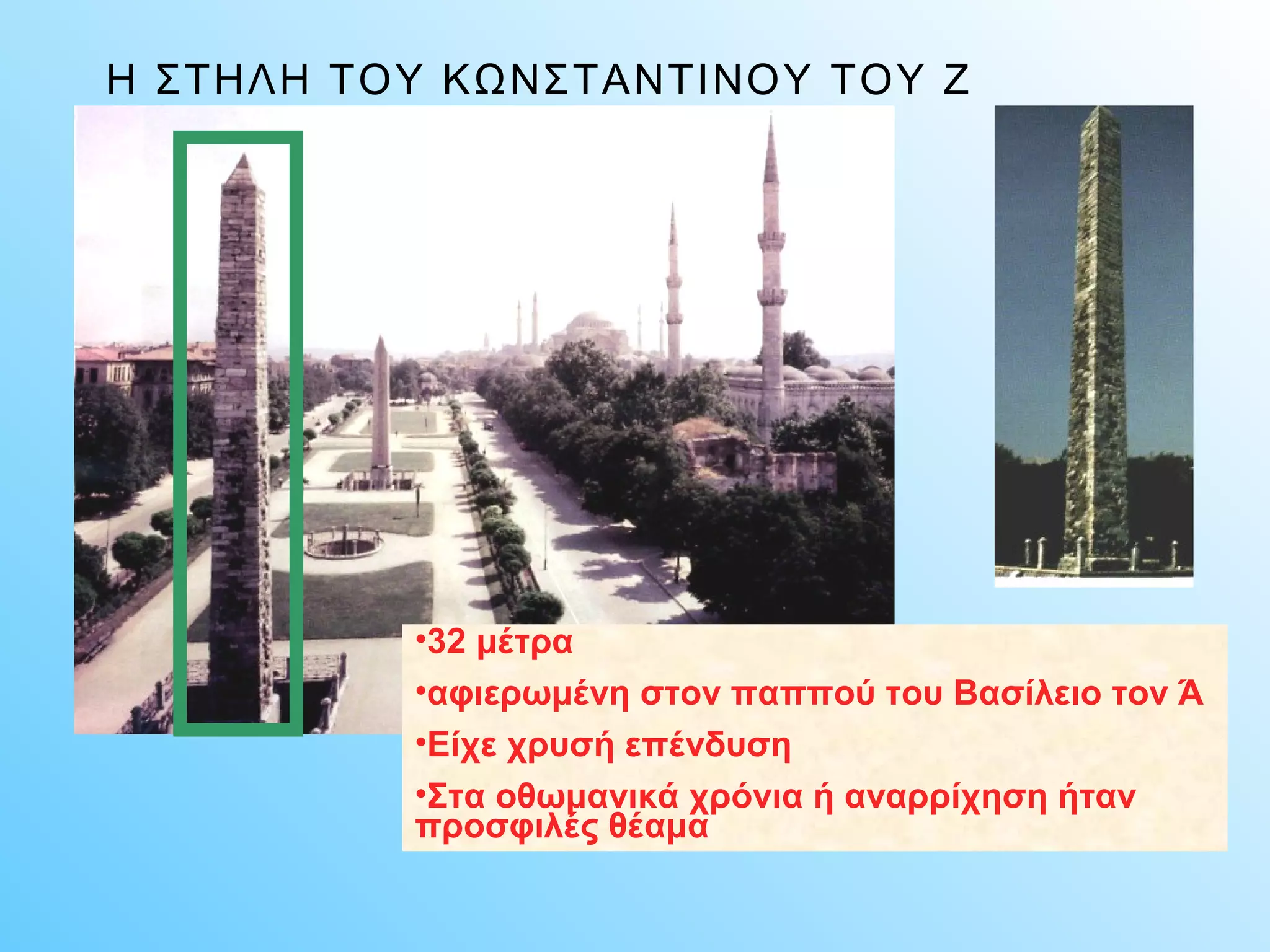 Η ΣΤΗΛΗ ΤΟΥ ΚΩΝΣΤΑΝΤΙΝΟΥ ΤΟΥ Ζ

•32 μέτρα

•αφιερωμένη στον παππού του Βασίλειο τον Ά

•Είχε χρυσή επένδυση

•Στα οθωμανικά χρόνια ή αναρρίχηση ήταν προσφιλές θέαμα